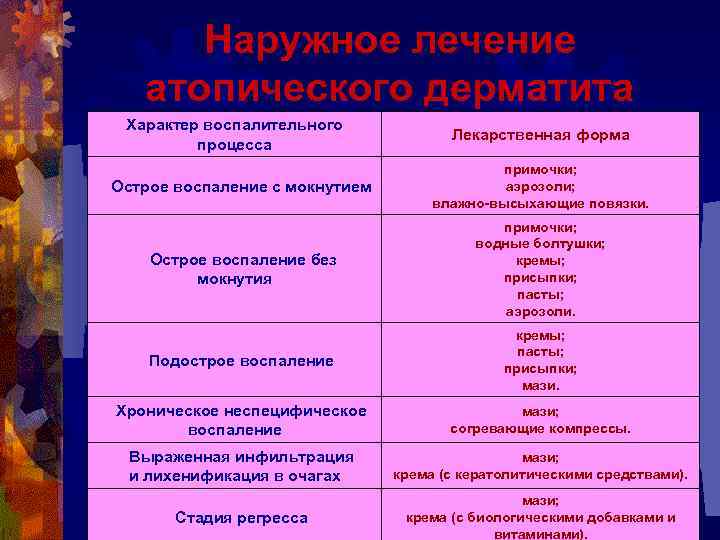 Наружное лечение атопического дерматита

| Характер воспалительного процесса | Лекарственная форма |
|---|---|
| Острое воспаление с мокнутием | примочки; аэрозоли; влажно-высыхающие повязки. |
| Острое воспаление без мокнутия | примочки; водные болтушки; кремы; присыпки; пасты; аэрозоли. |
| Подострое воспаление | кремы; пасты; присыпки; мази. |
| Хроническое неспецифическое воспаление | мази; согревающие компрессы. |
| Выраженная инфильтрация и лихенификация в очагах | мази; крема (с кератолитическими средствами). |
| Стадия регресса | мази; крема (с биологическими добавками и витаминами). |